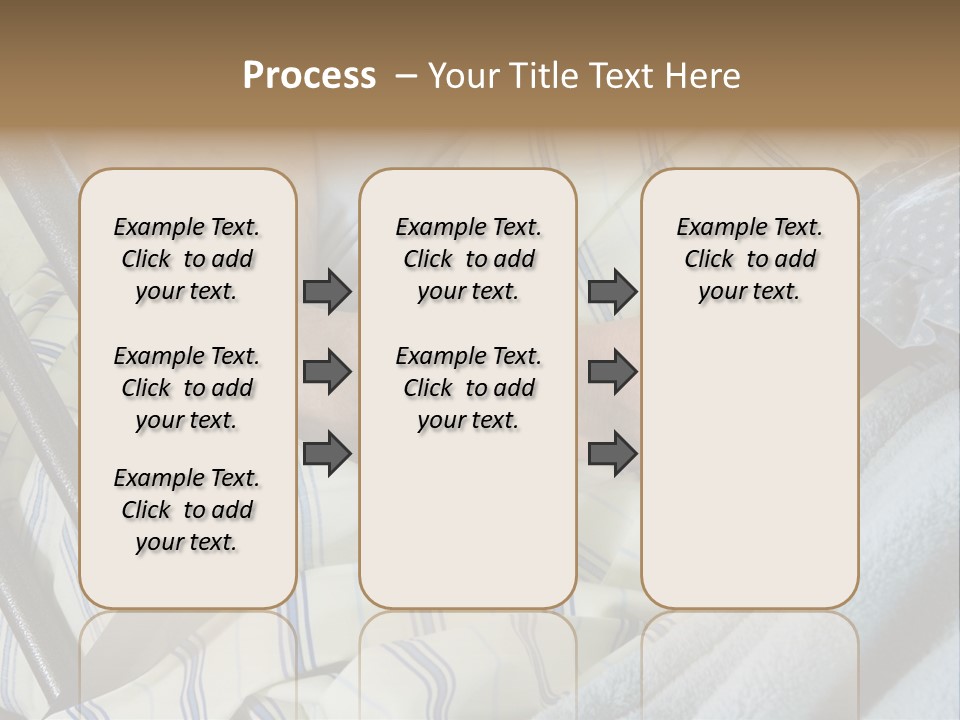 Process – Your Title Text Here

Example Text. Click to add your text.

Example Text. Click to add your text.

Example Text. Click to add your text.

Example Text. Click to add your text.

Example Text. Click to add your text.

Example Text. Click to add your text.